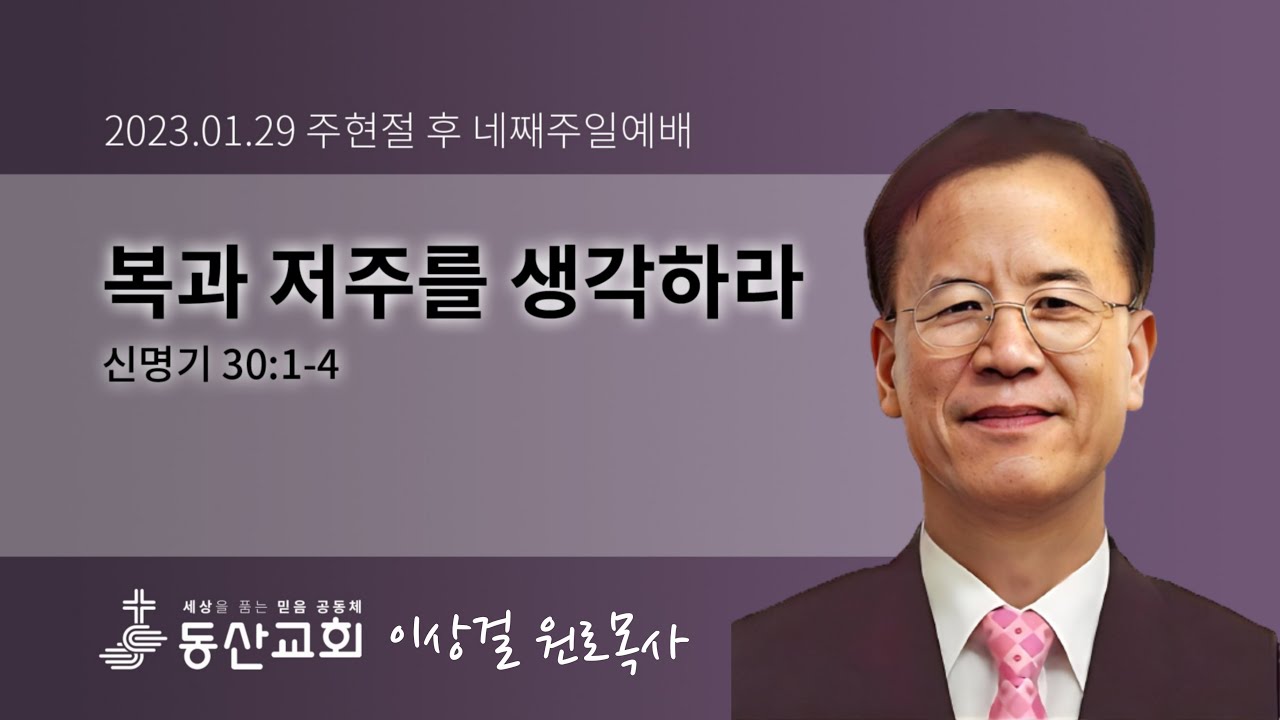 2023.01.29 주현절 후 네째주일예배

복과 저주를 생각하라

신명기 30:1-4

세상을 품는 믿음 공동체
동산교회 이상걸 원로목사